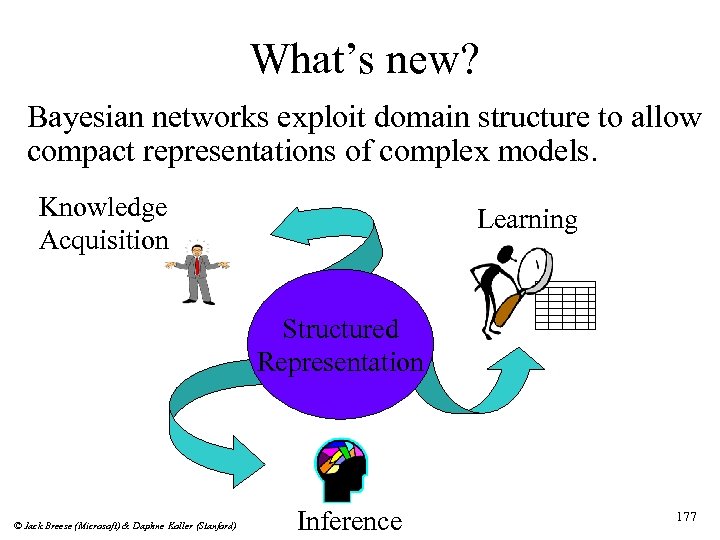 What's new?

Bayesian networks exploit domain structure to allow compact representations of complex models.

Knowledge Acquisition

Learning

Structured Representation

Inference

© Jack Breese (Microsoft) & Daphne Koller (Stanford)

177